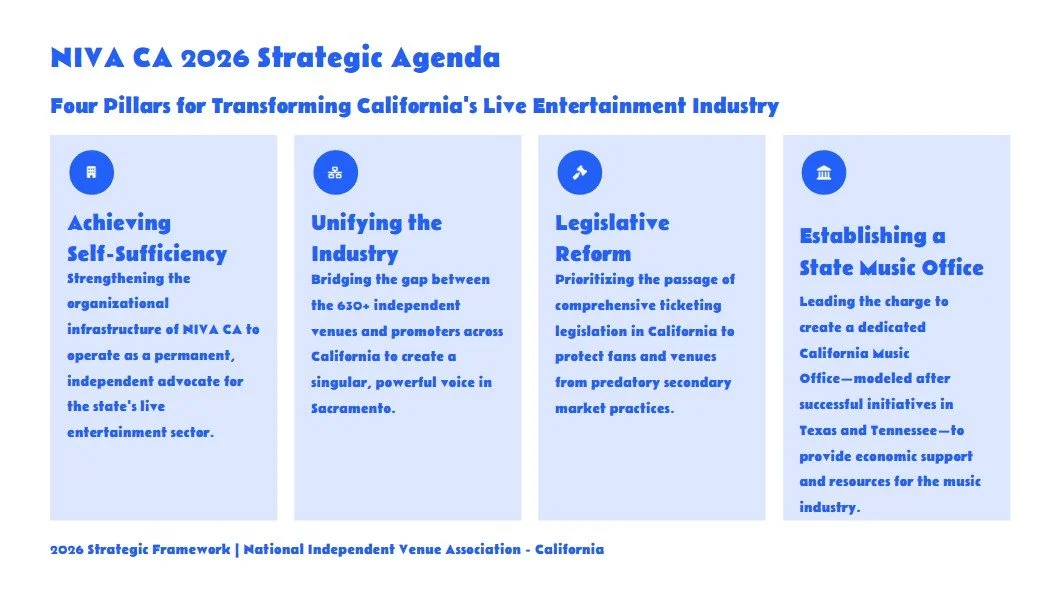 NIVA CA 2026 Strategic Agenda

Four Pillars for Transforming California's Live Entertainment Industry

Achieving Self-Sufficiency

Strengthening the organizational infrastructure of NIVA CA to operate as a permanent, independent advocate for the state's live entertainment sector.

Unifying the Industry

Bridging the gap between the 630+ independent venues and promoters across California to create a singular, powerful voice in Sacramento.

Legislative Reform

Prioritizing the passage of comprehensive ticketing legislation in California to protect fans and venues from predatory secondary market practices.

Establishing a State Music Office

Leading the charge to create a dedicated California Music Office—modeled after successful initiatives in Texas and Tennessee—to provide economic support and resources for the music industry.

2026 Strategic Framework | National Independent Venue Association - California